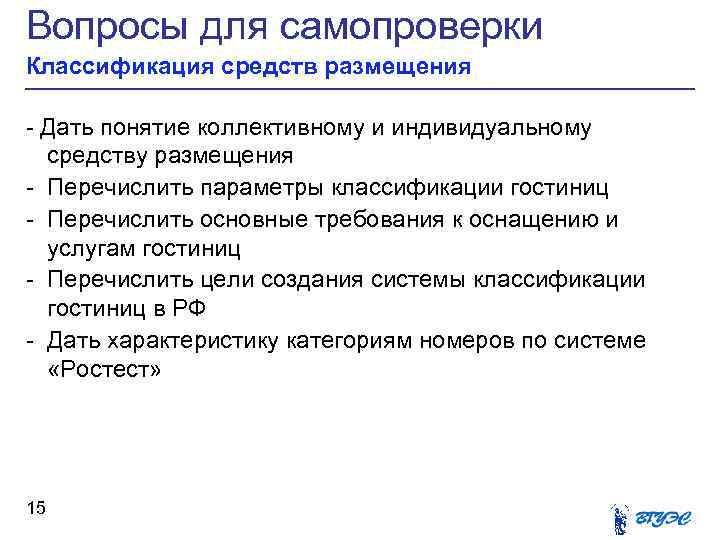 Вопросы для самопроверки
Классификация средств размещения

- Дать понятие коллективному и индивидуальному средству размещения
- Перечислить параметры классификации гостиниц
- Перечислить основные требования к оснащению и услугам гостиниц
- Перечислить цели создания системы классификации гостиниц в РФ
- Дать характеристику категориям номеров по системе «Ростест»

15

ВГУЭС